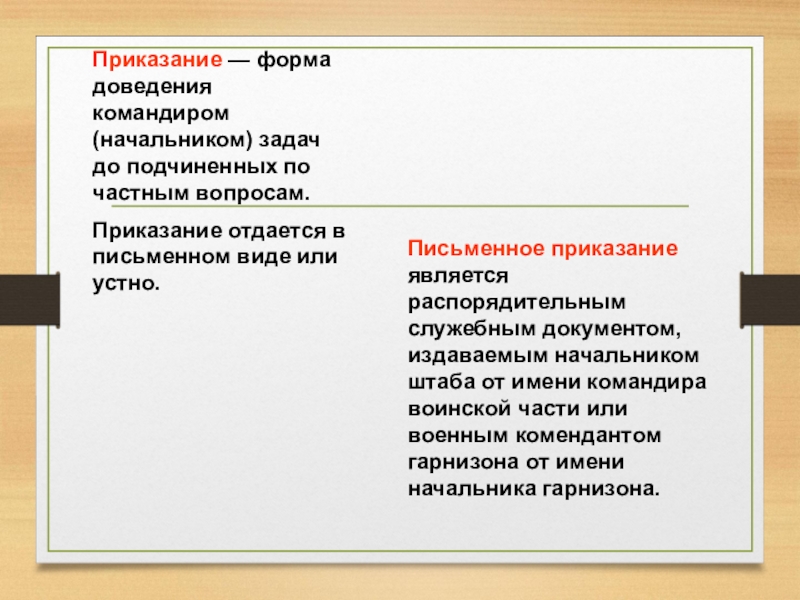 Приказание — форма доведения командиром (начальником) задач до подчиненных по частным вопросам.

Приказание отдается в письменном виде или устно.

Письменное приказание является распорядительным служебным документом, издаваемым начальником штаба от имени командира воинской части или военным комендантом гарнизона от имени начальника гарнизона.